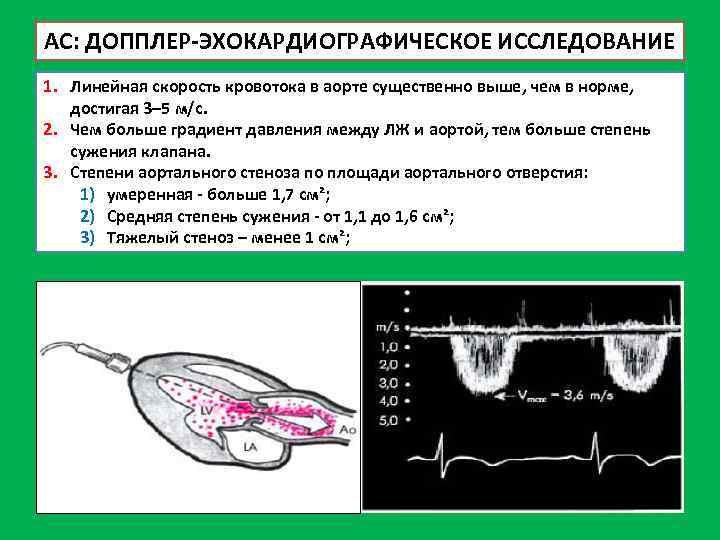 АС: ДОППЛЕР-ЭХОКАРДИОГРАФИЧЕСКОЕ ИССЛЕДОВАНИЕ

1. Линейная скорость кровотока в аорте существенно выше, чем в норме, достигая 3–5 м/с.
2. Чем больше градиент давления между ЛЖ и аортой, тем больше степень сужения клапана.
3. Степени аортального стеноза по площади аортального отверстия:
1) умеренная - больше 1,7 см²;
2) Средняя степень сужения - от 1,1 до 1,6 см²;
3) Тяжелый стеноз – менее 1 см²;

LV
LA
Ao

m/s
1,0
2,0
3,0
4,0
5,0
$V_{max}$ = 3,6 m/s